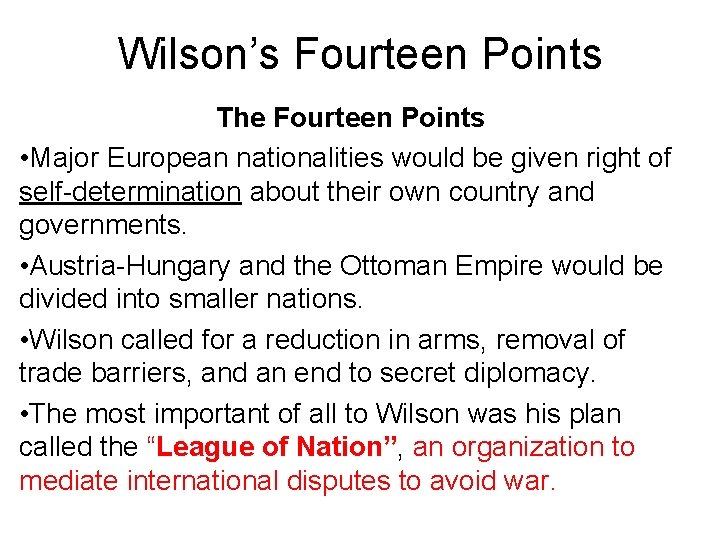 Wilson’s Fourteen Points

The Fourteen Points

•Major European nationalities would be given right of self-determination about their own country and governments.

•Austria-Hungary and the Ottoman Empire would be divided into smaller nations.

•Wilson called for a reduction in arms, removal of trade barriers, and an end to secret diplomacy.

•The most important of all to Wilson was his plan called the “League of Nation”, an organization to mediate international disputes to avoid war.